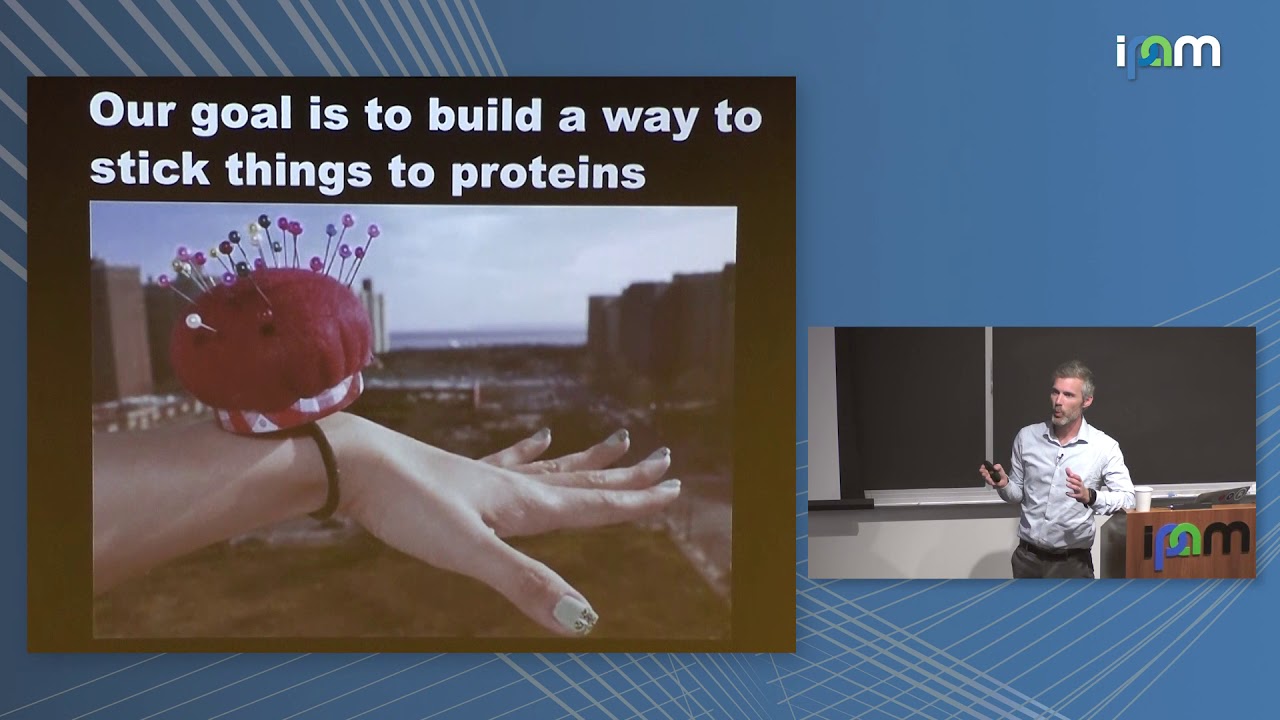 ipam

Our goal is to build a way to stick things to proteins

ipam